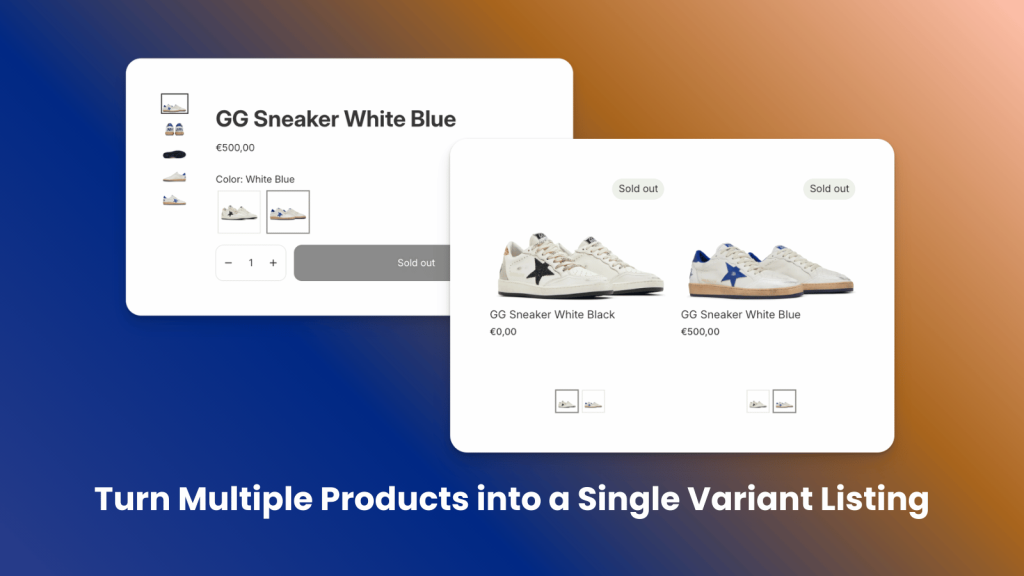 GG Sneaker White Blue

€500,00

Color: White Blue

− 1 +

Sold out

Sold out

Sold out

GG Sneaker White Black
€0,00

GG Sneaker White Blue
€500,00

Turn Multiple Products into a Single Variant Listing